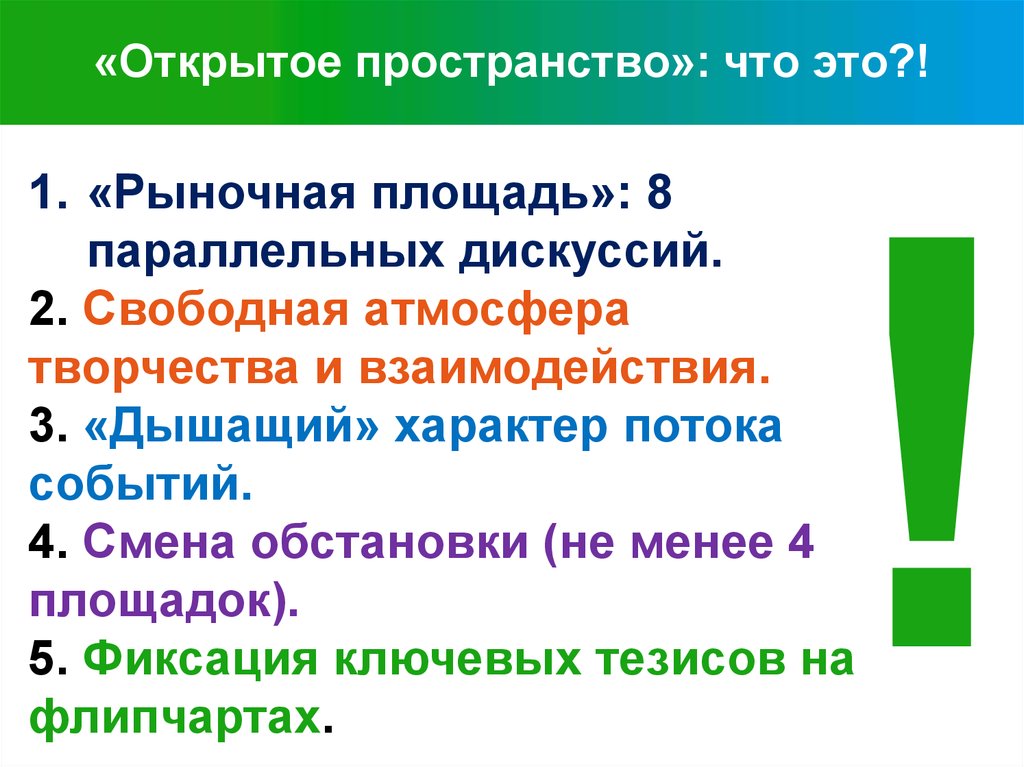 «Открытое пространство»: что это?!

1. «Рыночная площадь»: 8 параллельных дискуссий.

2. Свободная атмосфера творчества и взаимодействия.

3. «Дышащий» характер потока событий.

4. Смена обстановки (не менее 4 площадок).

5. Фиксация ключевых тезисов на флипчартах.

!